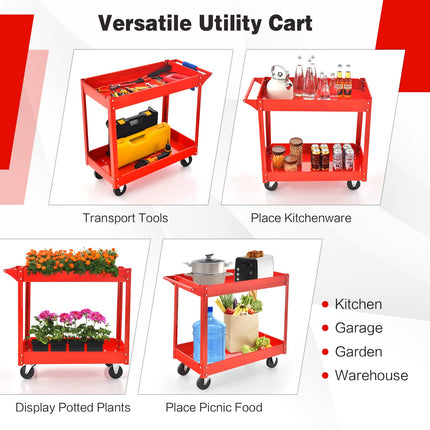 Versatile Utility Cart

Transport Tools

Place Kitchenware

Display Potted Plants

Place Picnic Food

• Kitchen
• Garage
• Garden
• Warehouse